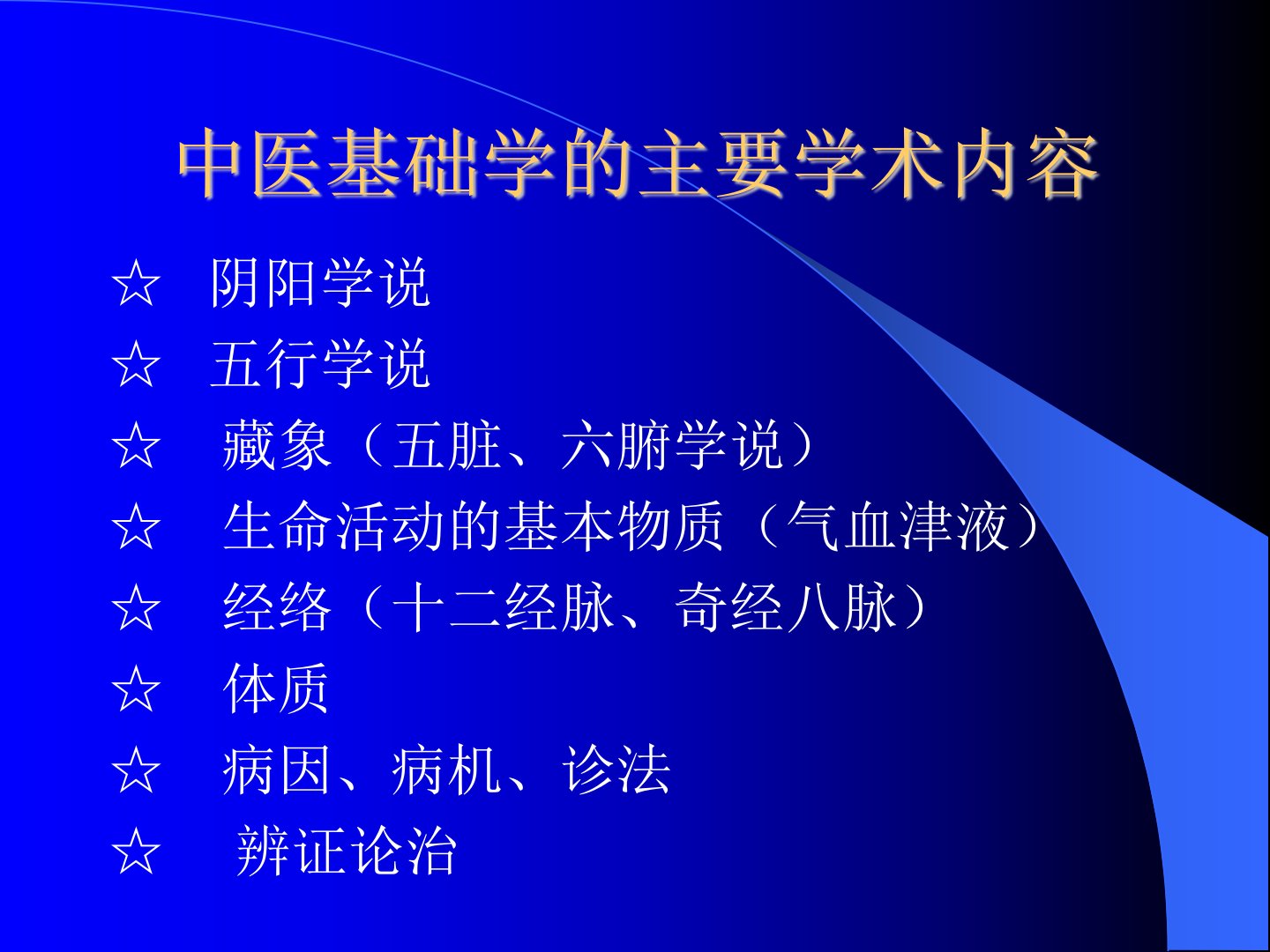 中医基础学的主要学术内容

☆ 阴阳学说
☆ 五行学说
☆ 藏象（五脏、六腑学说）
☆ 生命活动的基本物质（气血津液）
☆ 经络（十二经脉、奇经八脉）
☆ 体质
☆ 病因、病机、诊法
☆ 辨证论治